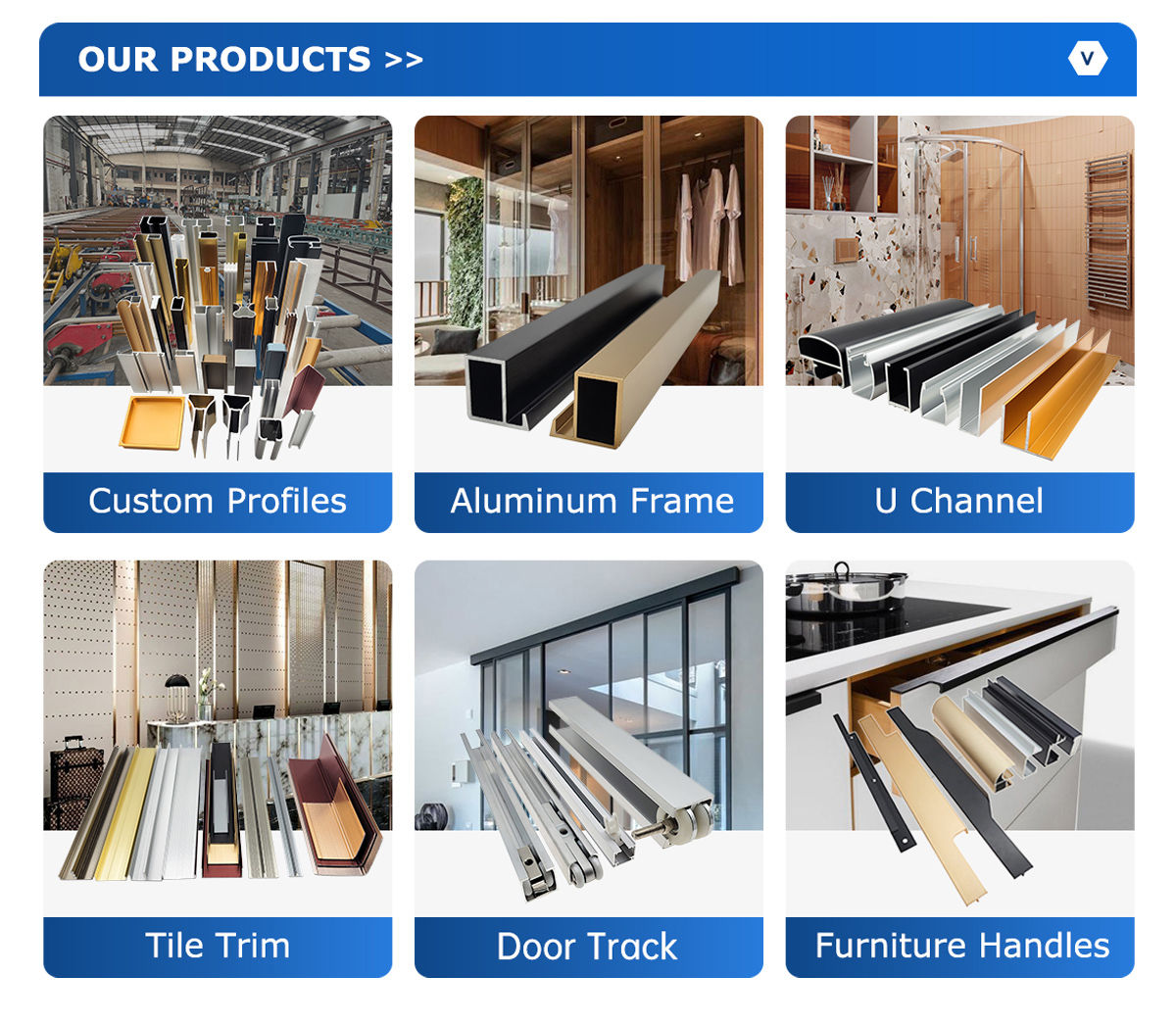 OUR PRODUCTS >>

V

Custom Profiles

Aluminum Frame

U Channel

Tile Trim

Door Track

Furniture Handles